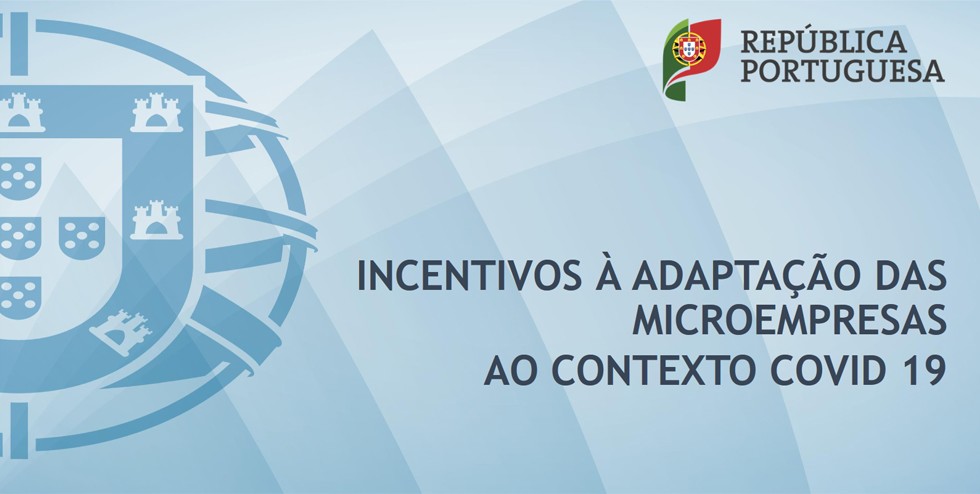 REPÚBLICA
PORTUGUESA

INCENTIVOS À ADAPTAÇÃO DAS MICROEMPRESAS AO CONTEXTO COVID 19